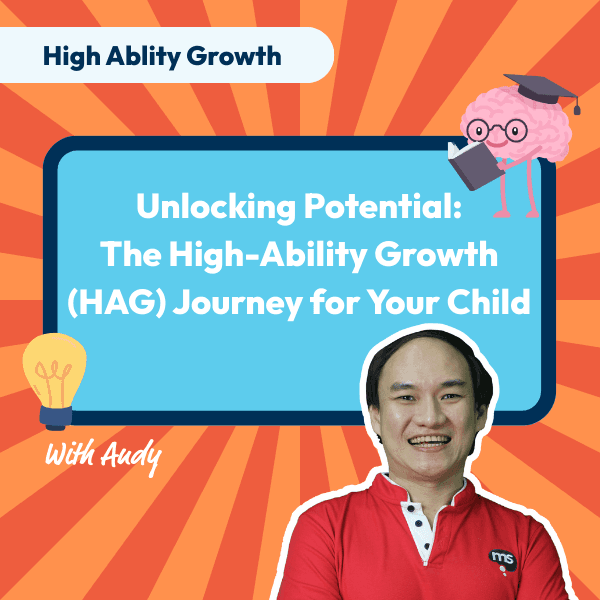 High Ablity Growth

Unlocking Potential: The High-Ability Growth (HAG) Journey for Your Child

With Andy

ms